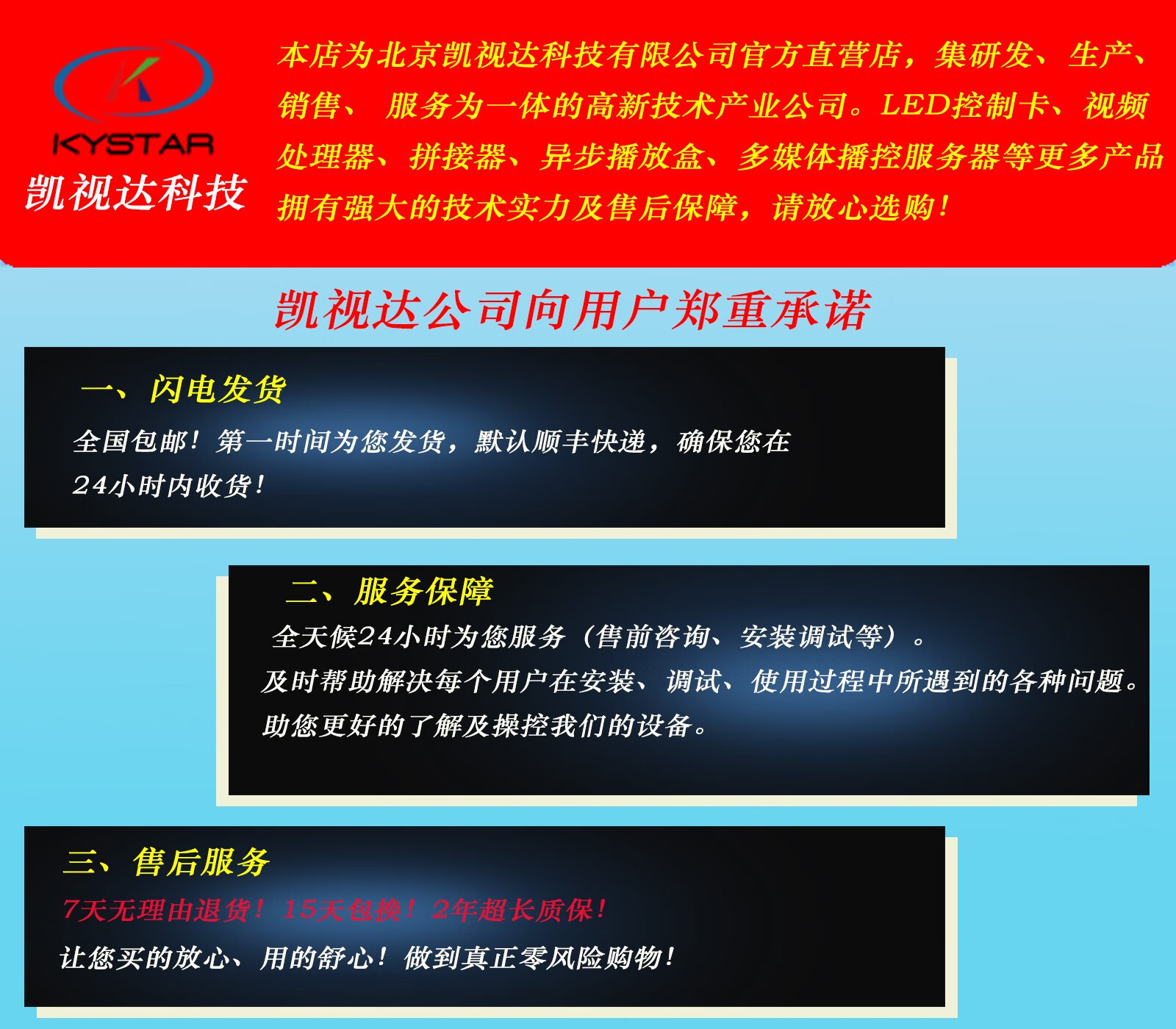 KYSTAR
凯视达科技

本店为北京凯视达科技有限公司官方直营店，集研发、生产、销售、服务为一体的高新技术产业公司。LED控制卡、视频处理器、拼接器、异步播放盒、多媒体播控服务器等更多产品拥有强大的技术实力及售后保障，请放心选购！

凯视达公司向用户郑重承诺

一、闪电发货

全国包邮！第一时间为您发货，默认顺丰快递，确保您在24小时内收货！

二、服务保障

全天候24小时为您服务（售前咨询、安装调试等）。
及时帮助解决每个用户在安装、调试、使用过程中所遇到的各种问题。
助您更好的了解及操控我们的设备。

三、售后服务

7天无理由退货！15天包换！2年超长质保！
让您买的放心、用的舒心！做到真正零风险购物！